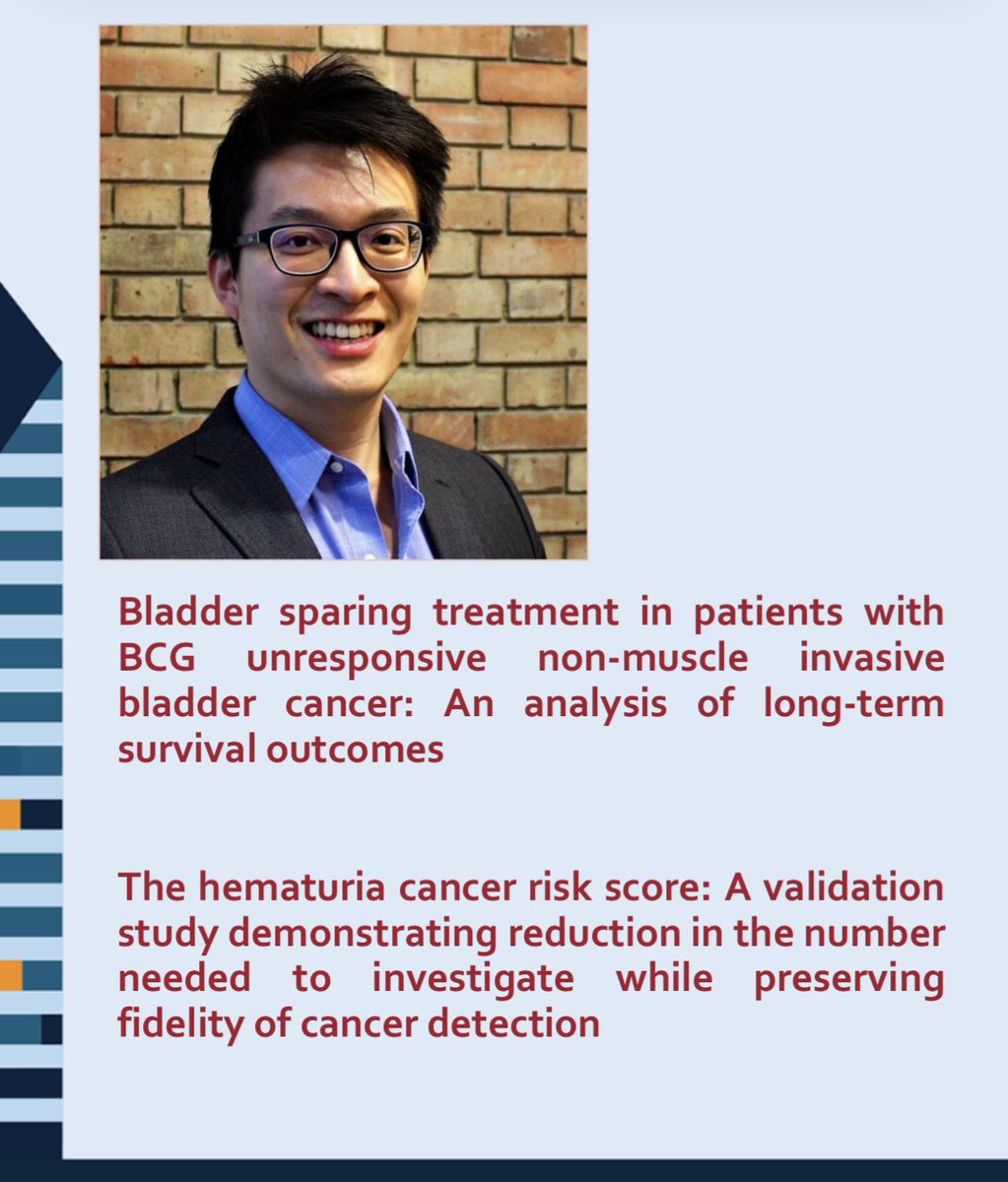 Bladder sparing treatment in patients with BCG unresponsive non-muscle invasive bladder cancer: An analysis of long-term survival outcomes

The hematuria cancer risk score: A validation study demonstrating reduction in the number needed to investigate while preserving fidelity of cancer detection